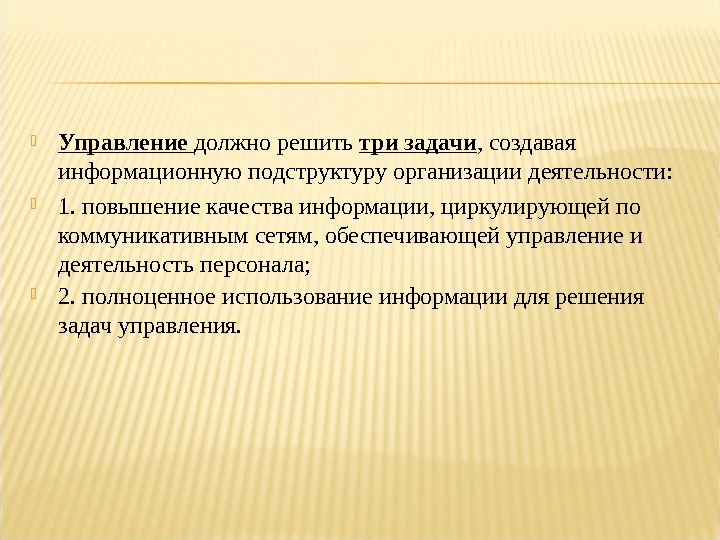 Управление должно решить три задачи, создавая информационную подструктуру организации деятельности:

1. повышение качества информации, циркулирующей по коммуникативным сетям, обеспечивающей управление и деятельность персонала;

2. полноценное использование информации для решения задач управления.